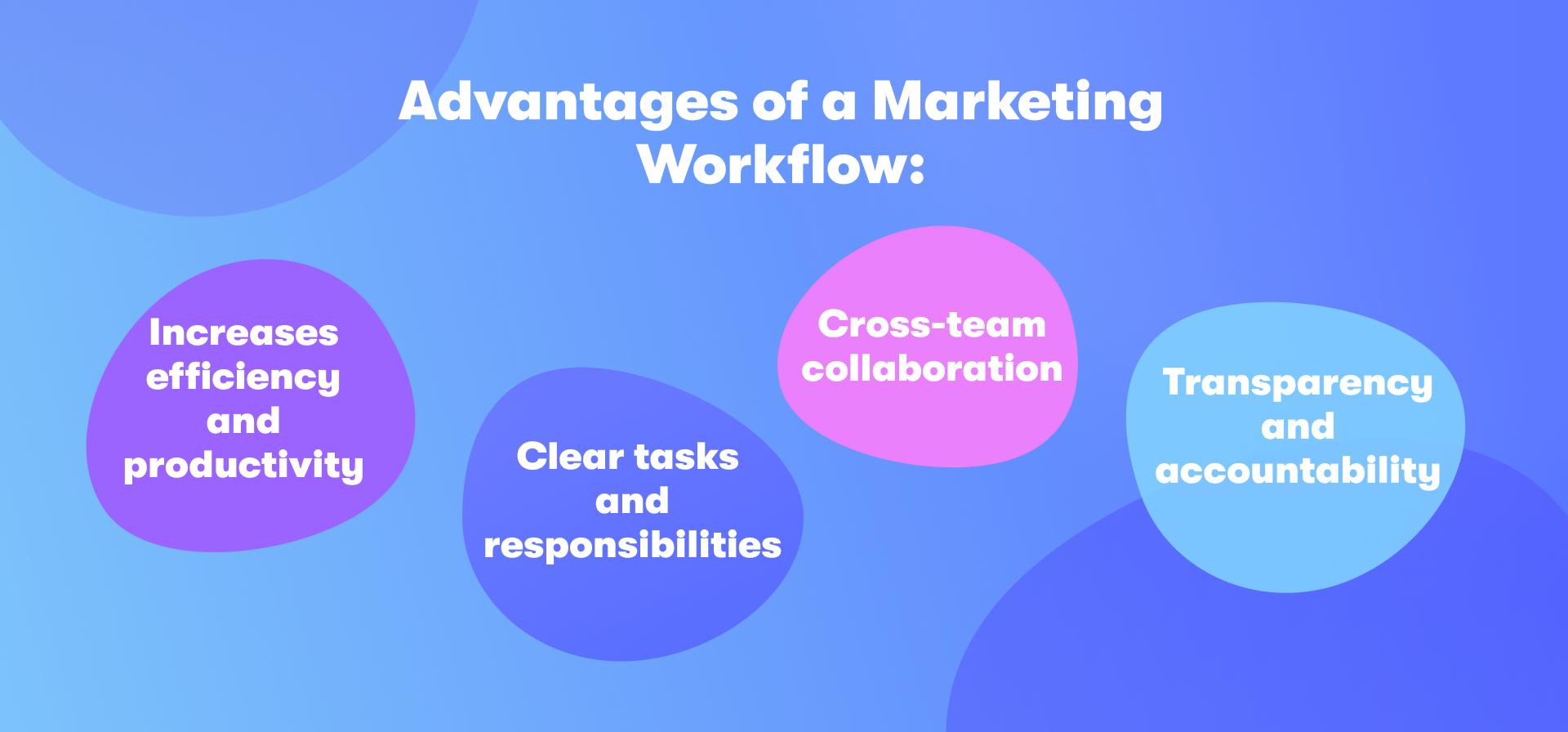 Advantages of a Marketing Workflow:

Increases efficiency and productivity

Clear tasks and responsibilities

Cross-team collaboration

Transparency and accountability